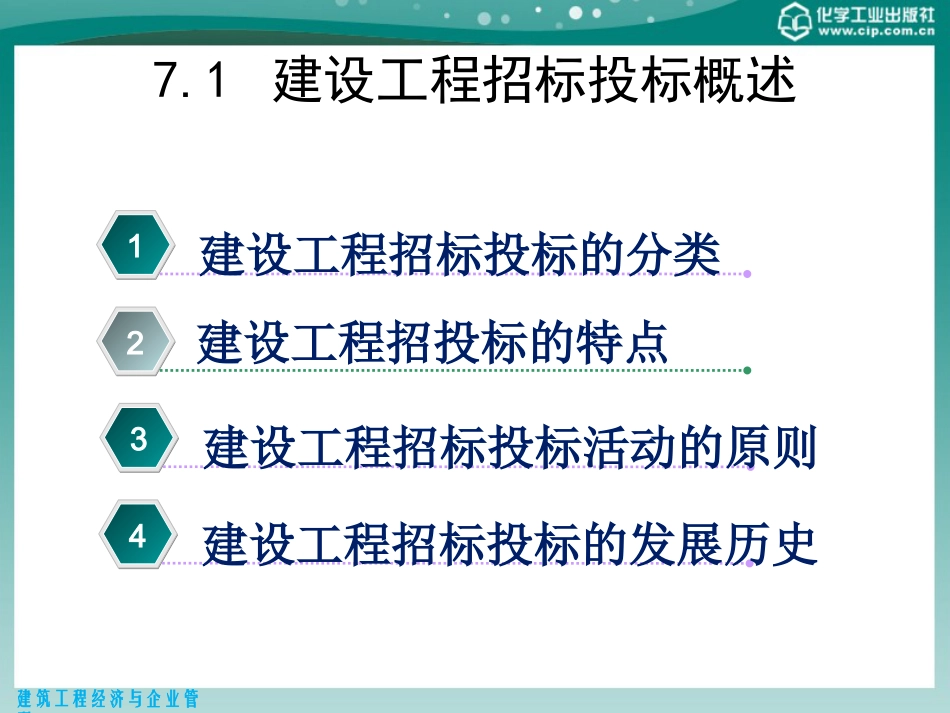 化学工业出版社
www.cip.com.cn

7.1 建设工程招标投标概述

1 建设工程招标投标的分类

2 建设工程招投标的特点

3 建设工程招标投标活动的原则

4 建设工程招标投标的发展历史

建筑工程经济与企业管